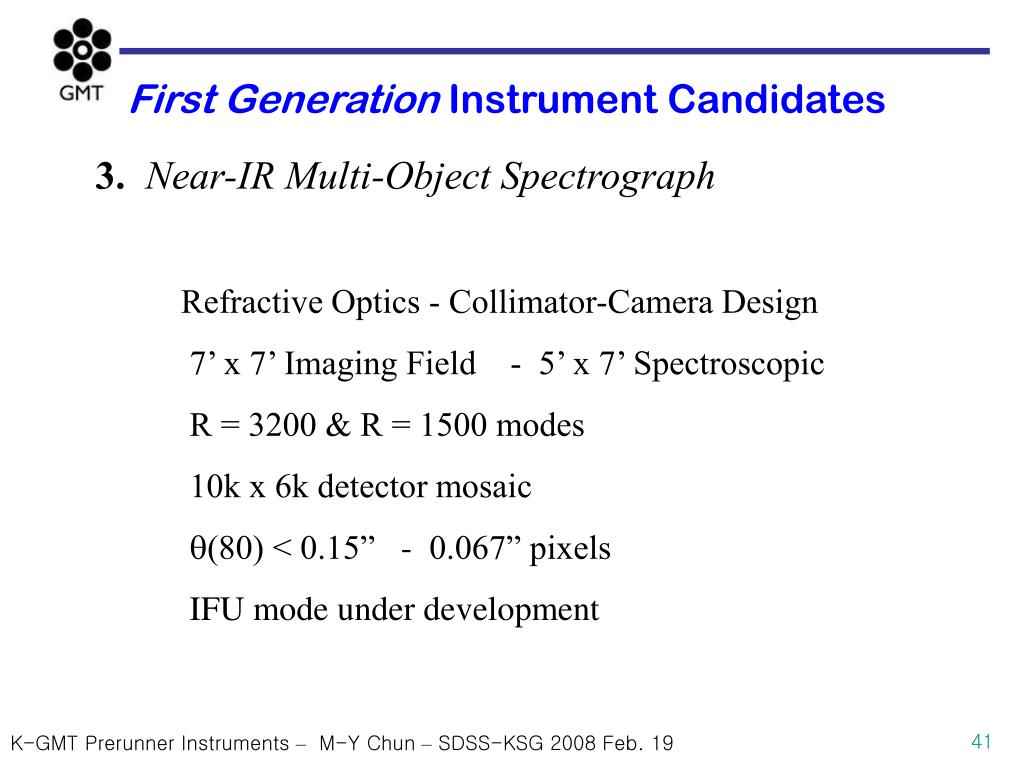 GMT

First Generation Instrument Candidates

3. Near-IR Multi-Object Spectrograph

Refractive Optics - Collimator-Camera Design

7’ x 7’ Imaging Field - 5’ x 7’ Spectroscopic

R = 3200 & R = 1500 modes

10k x 6k detector mosaic

θ(80) < 0.15” - 0.067” pixels

IFU mode under development

K-GMT Prerunner Instruments – M-Y Chun – SDSS-KSG 2008 Feb. 19

41